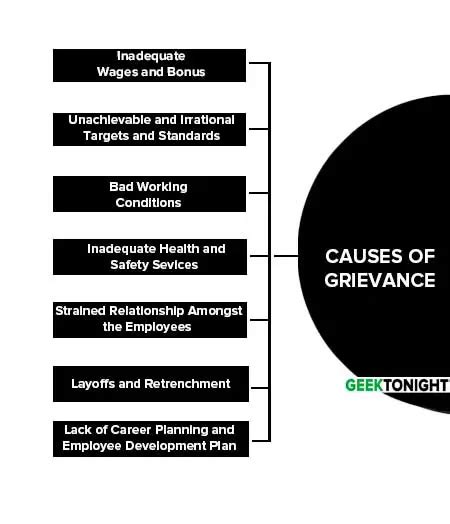 Inadequate Wages and Bonus

Unachievable and Irrational Targets and Standards

Bad Working Conditions

Inadequate Health and Safety Sevices

Strained Relationship Amongst the Employees

Layoffs and Retrenchment

Lack of Career Planning and Employee Development Plan

CAUSES OF GRIEVANCE

GEEKTONIGHT